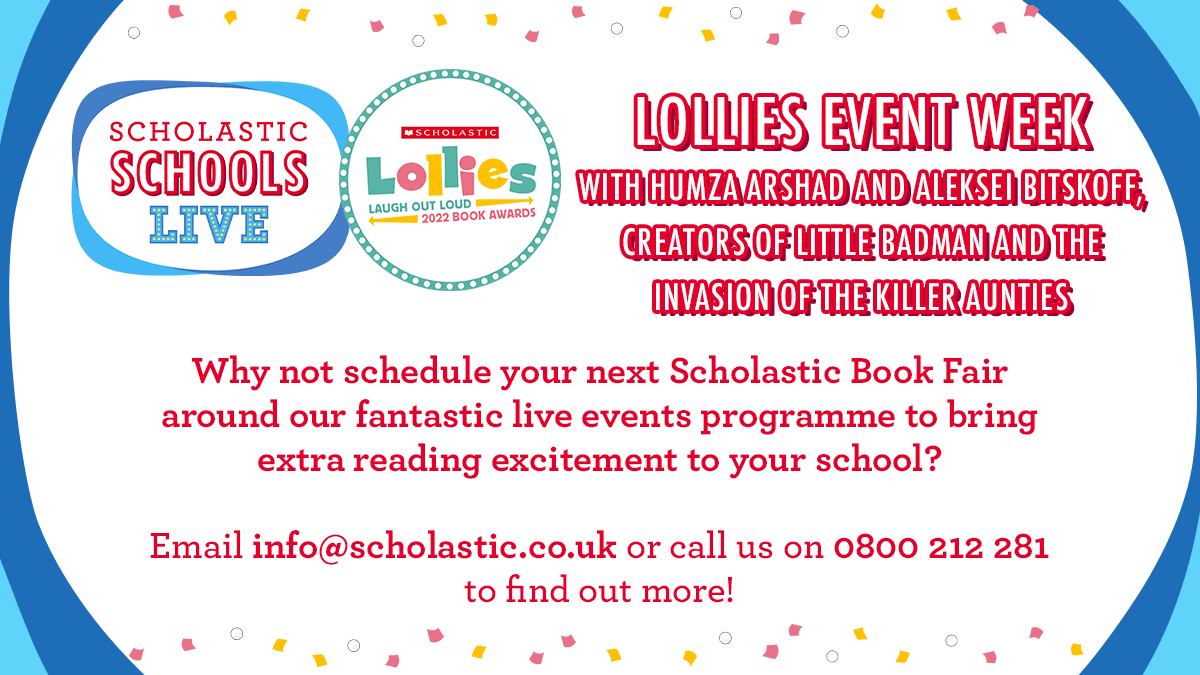 SCHOLASTIC SCHOOLS LIVE

SCHOLASTIC
Lollies
LAUGH OUT LOUD
2022 BOOK AWARDS

LOLLIES EVENT WEEK
WITH HUMZA ARSHAD AND ALEKSEI BITSKOFF, CREATORS OF LITTLE BADMAN AND THE INVASION OF THE KILLER AUNTIES

Why not schedule your next Scholastic Book Fair around our fantastic live events programme to bring extra reading excitement to your school?

Email info@scholastic.co.uk or call us on 0800 212 281 to find out more!